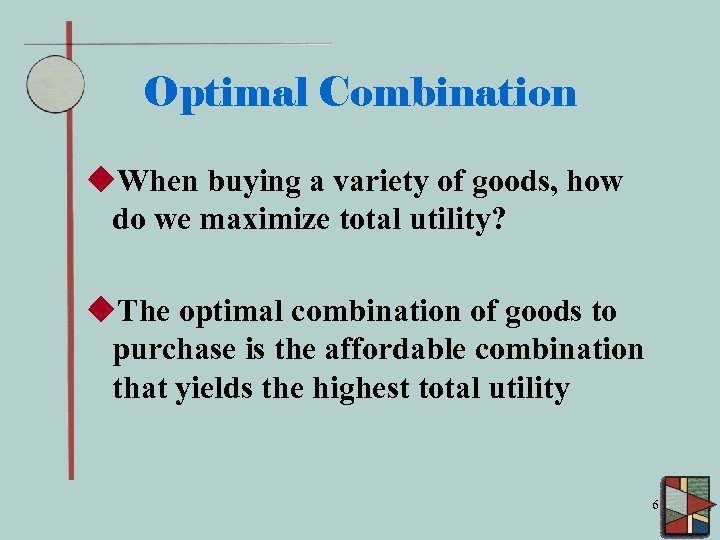 Optimal Combination

◆When buying a variety of goods, how do we maximize total utility?

◆The optimal combination of goods to purchase is the affordable combination that yields the highest total utility

6